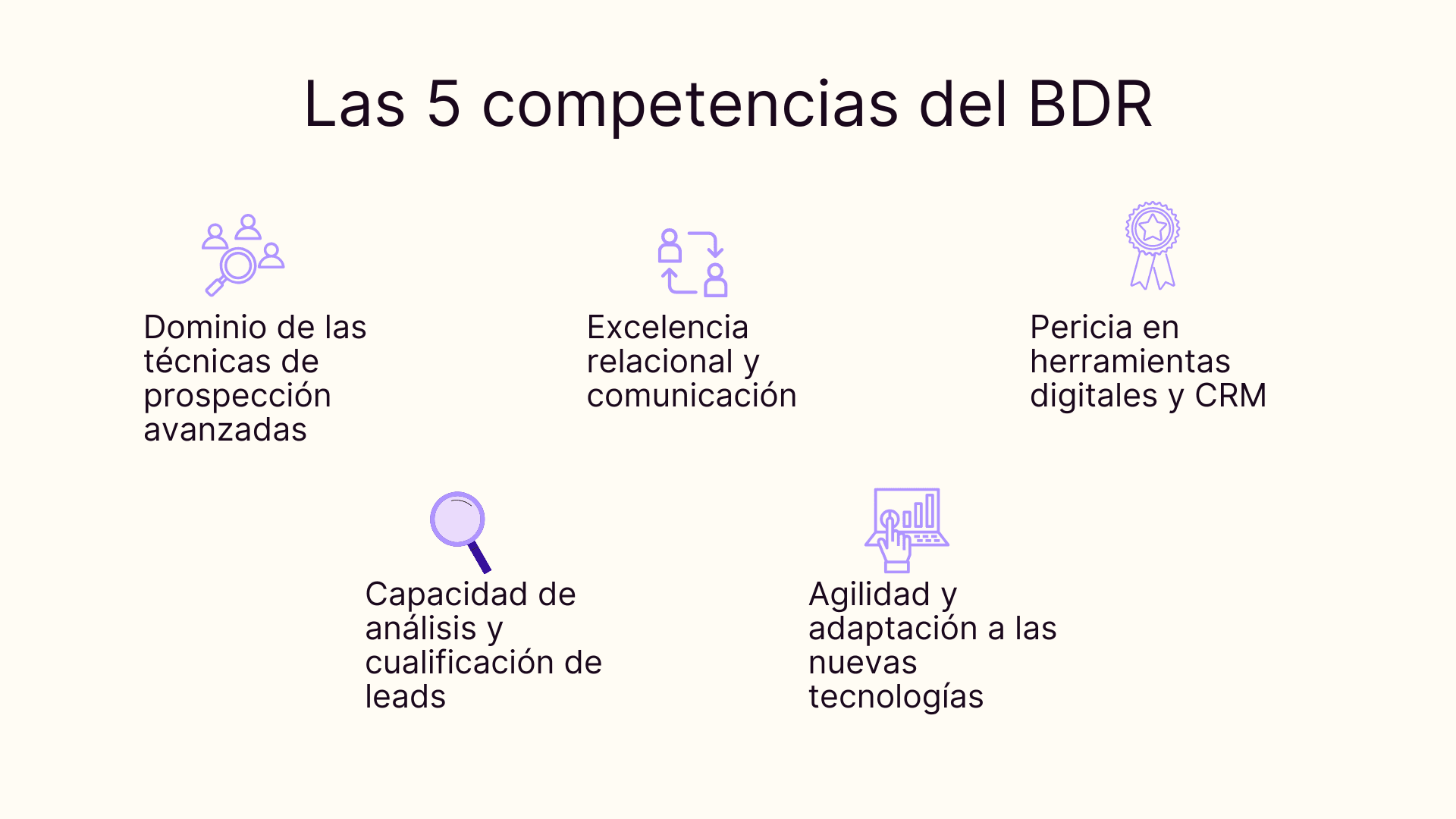 Las 5 competencias del BDR

Dominio de las técnicas de prospección avanzadas

Excelencia relacional y comunicación

Pericia en herramientas digitales y CRM

Capacidad de análisis y cualificación de leads

Agilidad y adaptación a las nuevas tecnologías